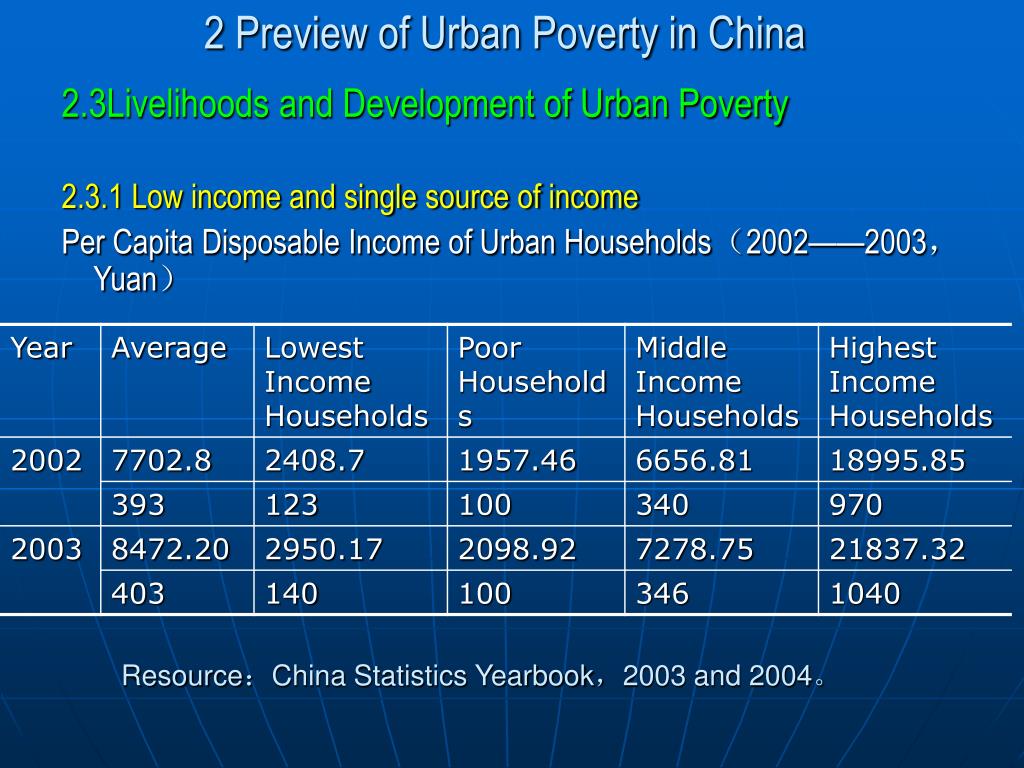 2 Preview of Urban Poverty in China

2.3Livelihoods and Development of Urban Poverty

2.3.1 Low income and single source of income

Per Capita Disposable Income of Urban Households（2002——2003，Yuan）

| Year | Average | Lowest Income Households | Poor Households | Middle Income Households | Highest Income Households |
|---|---|---|---|---|---|
| 2002 | 7702.8 | 2408.7 | 1957.46 | 6656.81 | 18995.85 |
| | 393 | 123 | 100 | 340 | 970 |
| 2003 | 8472.20 | 2950.17 | 2098.92 | 7278.75 | 21837.32 |
| | 403 | 140 | 100 | 346 | 1040 |

Resource：China Statistics Yearbook，2003 and 2004。